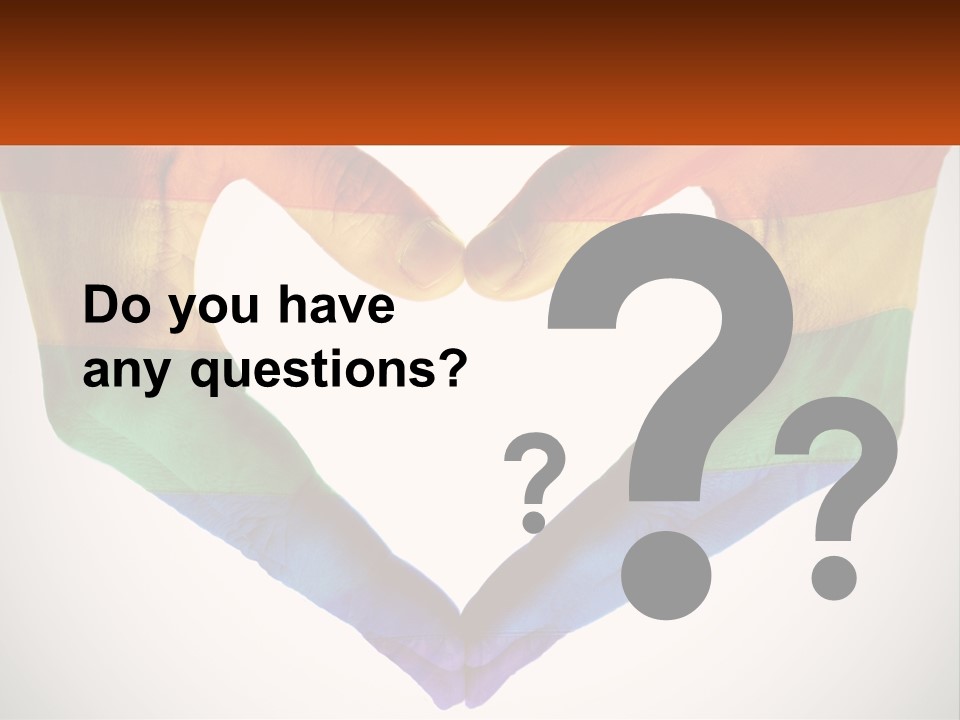 Do you have any questions?

?

?

?